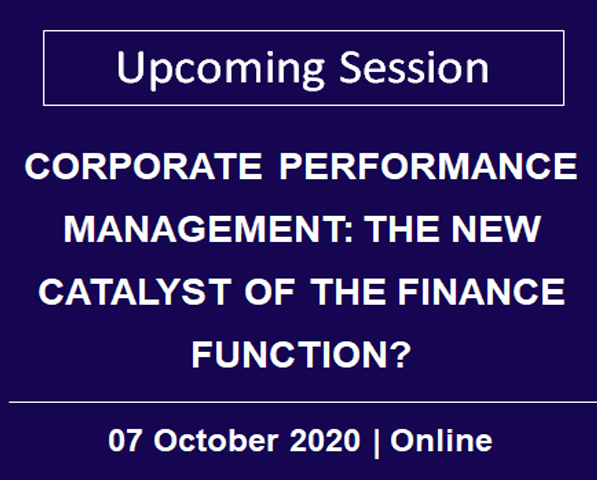 Upcoming Session

CORPORATE PERFORMANCE MANAGEMENT: THE NEW CATALYST OF THE FINANCE FUNCTION?

07 October 2020 | Online